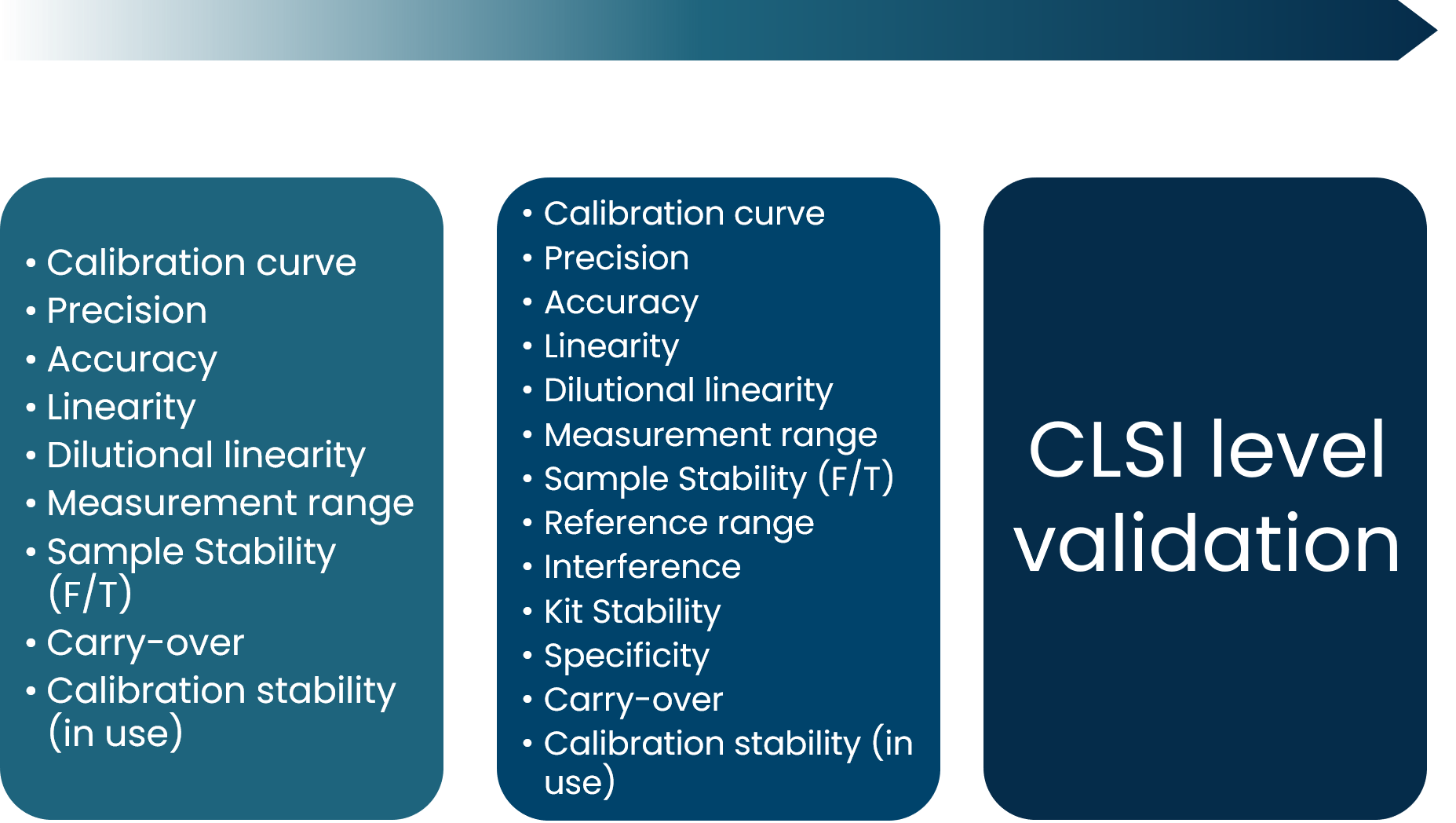 • Calibration curve
• Precision
• Accuracy
• Linearity
• Dilutional linearity
• Measurement range
• Sample Stability (F/T)
• Carry-over
• Calibration stability (in use)

• Calibration curve
• Precision
• Accuracy
• Linearity
• Dilutional linearity
• Measurement range
• Sample Stability (F/T)
• Reference range
• Interference
• Kit Stability
• Specificity
• Carry-over
• Calibration stability (in use)

CLSI level validation